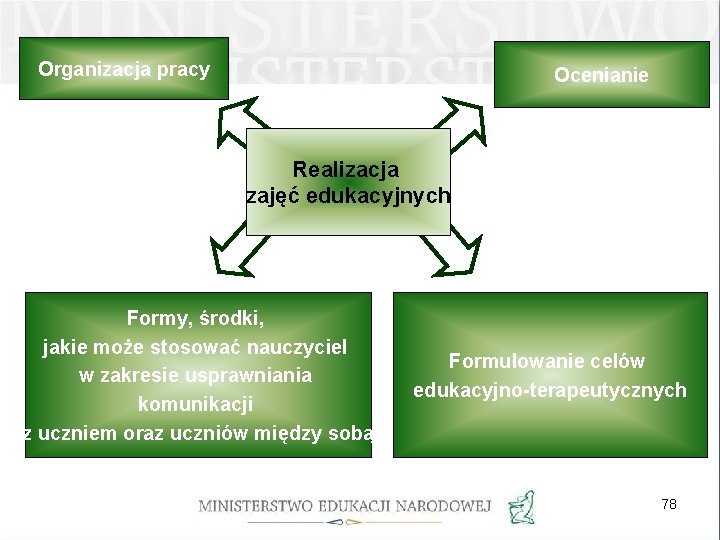 MINISTERSTWO

Organizacja pracy

Ocenianie

Realizacja zajęć edukacyjnych

Formy, środki, jakie może stosować nauczyciel w zakresie usprawniania komunikacji z uczniem oraz uczniów między sobą

Formułowanie celów edukacyjno-terapeutycznych

MINISTERSTWO EDUKACJI NARODOWEJ

78